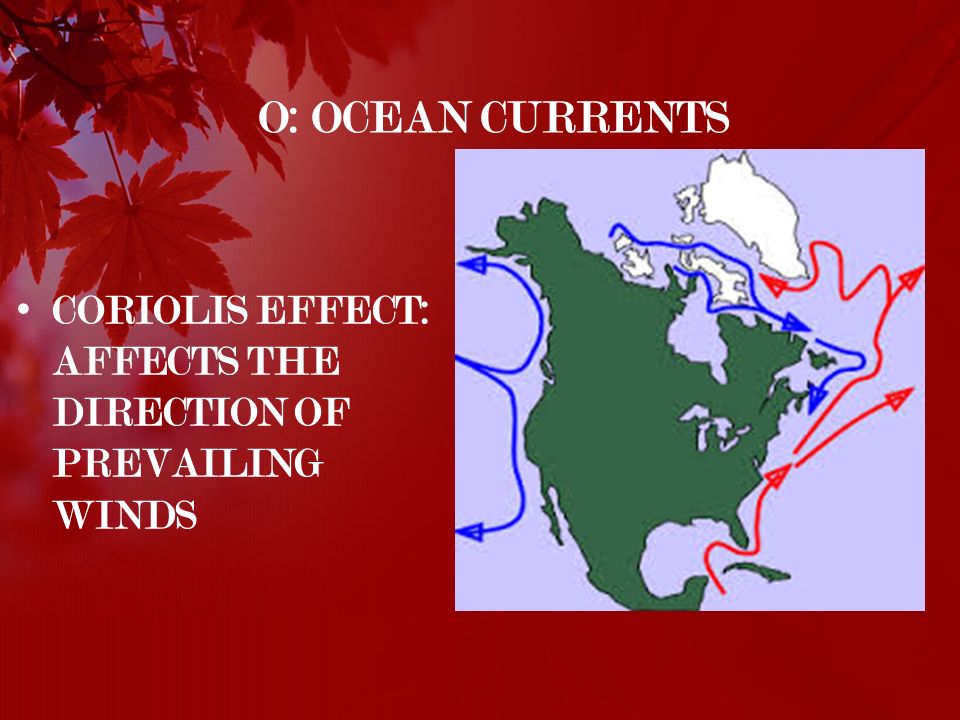 O: OCEAN CURRENTS

• CORIOLIS EFFECT: AFFECTS THE DIRECTION OF PREVAILING WINDS